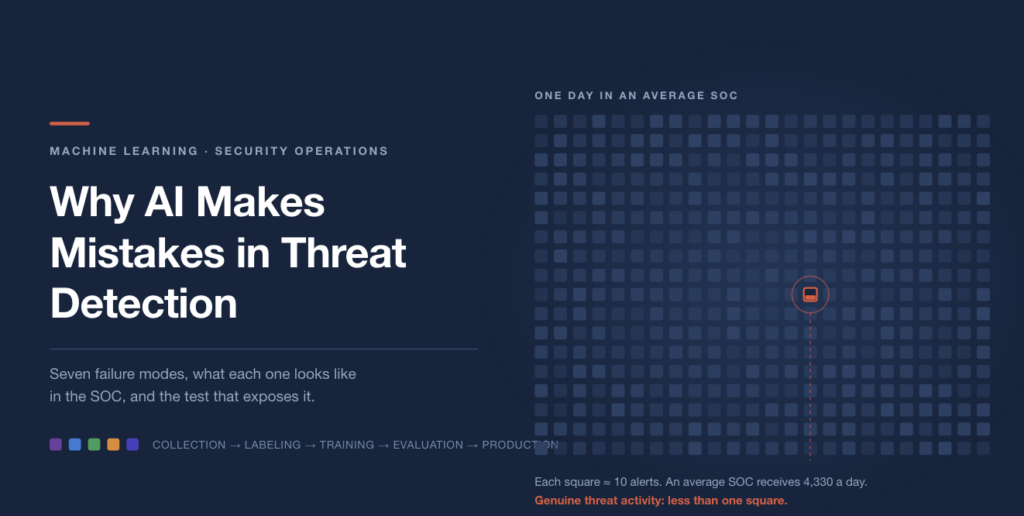 MACHINE LEARNING · SECURITY OPERATIONS

Why AI Makes Mistakes in Threat Detection

Seven failure modes, what each one looks like in the SOC, and the test that exposes it.

COLLECTION → LABELING → TRAINING → EVALUATION → PRODUCTION

ONE DAY IN AN AVERAGE SOC

Each square ≈ 10 alerts. An average SOC receives 4,330 a day.

Genuine threat activity: less than one square.